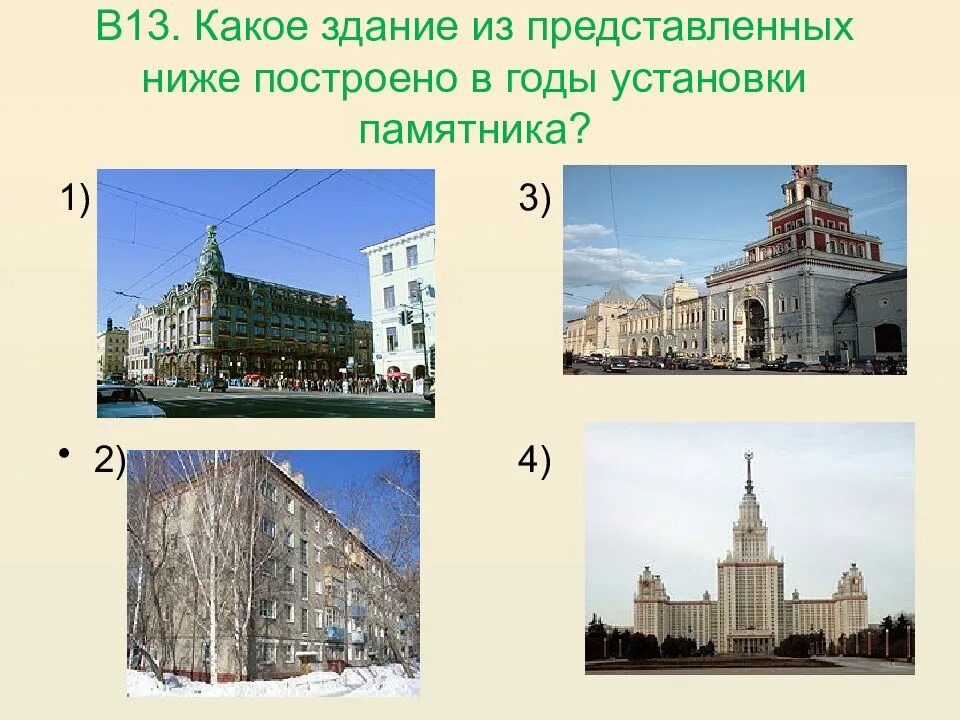 В13. Какое здание из представленных ниже построено в годы установки памятника?

1)

3)

• 2)

4)